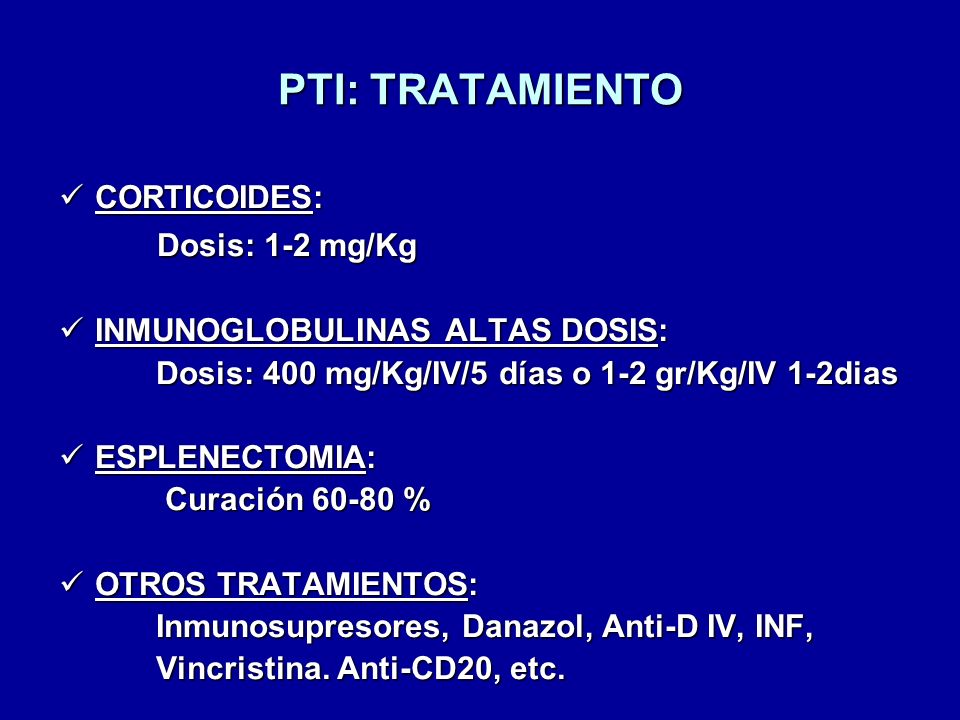 PTI: TRATAMIENTO

✓ CORTICOIDES:
Dosis: 1-2 mg/Kg

✓ INMUNOGLOBULINAS ALTAS DOSIS:
Dosis: 400 mg/Kg/IV/5 días o 1-2 gr/Kg/IV 1-2dias

✓ ESPLENECTOMIA:
Curación 60-80 %

✓ OTROS TRATAMIENTOS:
Inmunosupresores, Danazol, Anti-D IV, INF, Vincristina. Anti-CD20, etc.